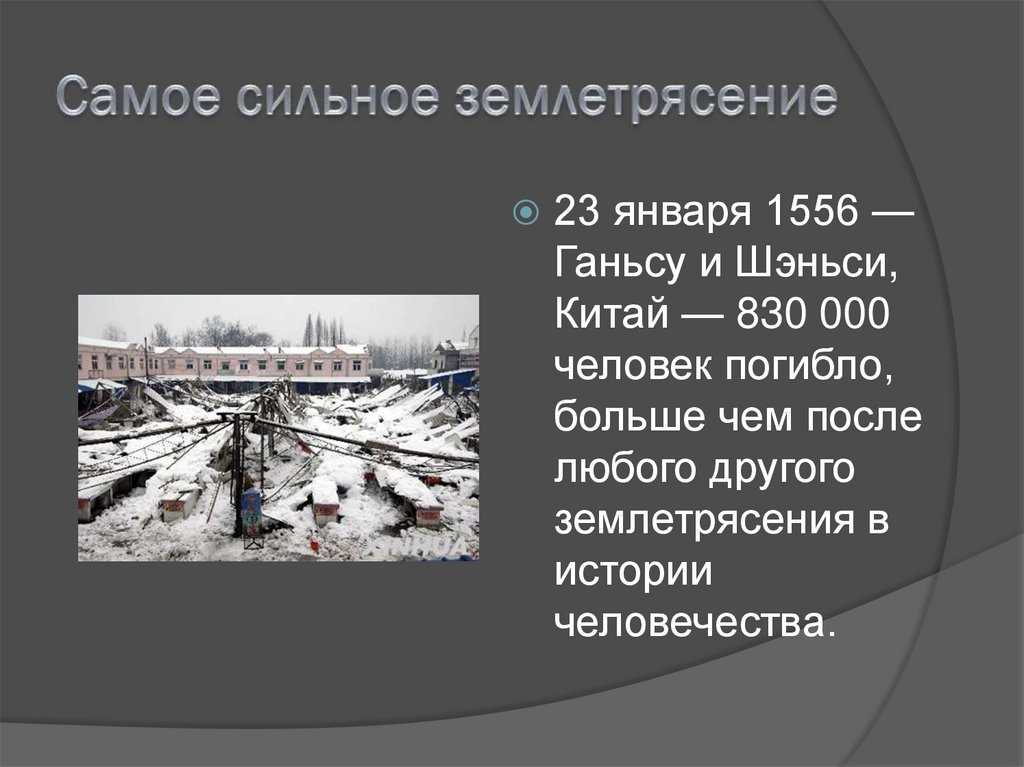 Самое сильное землетрясение

23 января 1556 — Ганьсу и Шэньси, Китай — 830 000 человек погибло, больше чем после любого другого землетрясения в истории человечества.